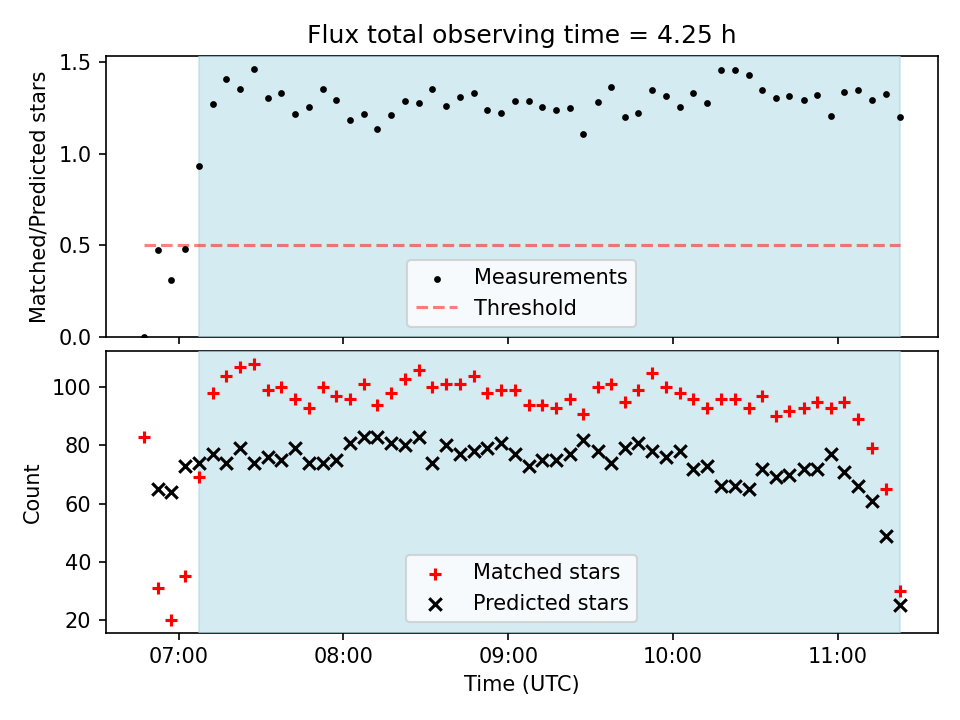 Flux total observing time = 4.25 h

Matched/Predicted stars

1.5
1.0
0.5
0.0

Measurements
Threshold

Count

100
80
60
40
20

Matched stars
Predicted stars

07:00
08:00
09:00
10:00
11:00

Time (UTC)